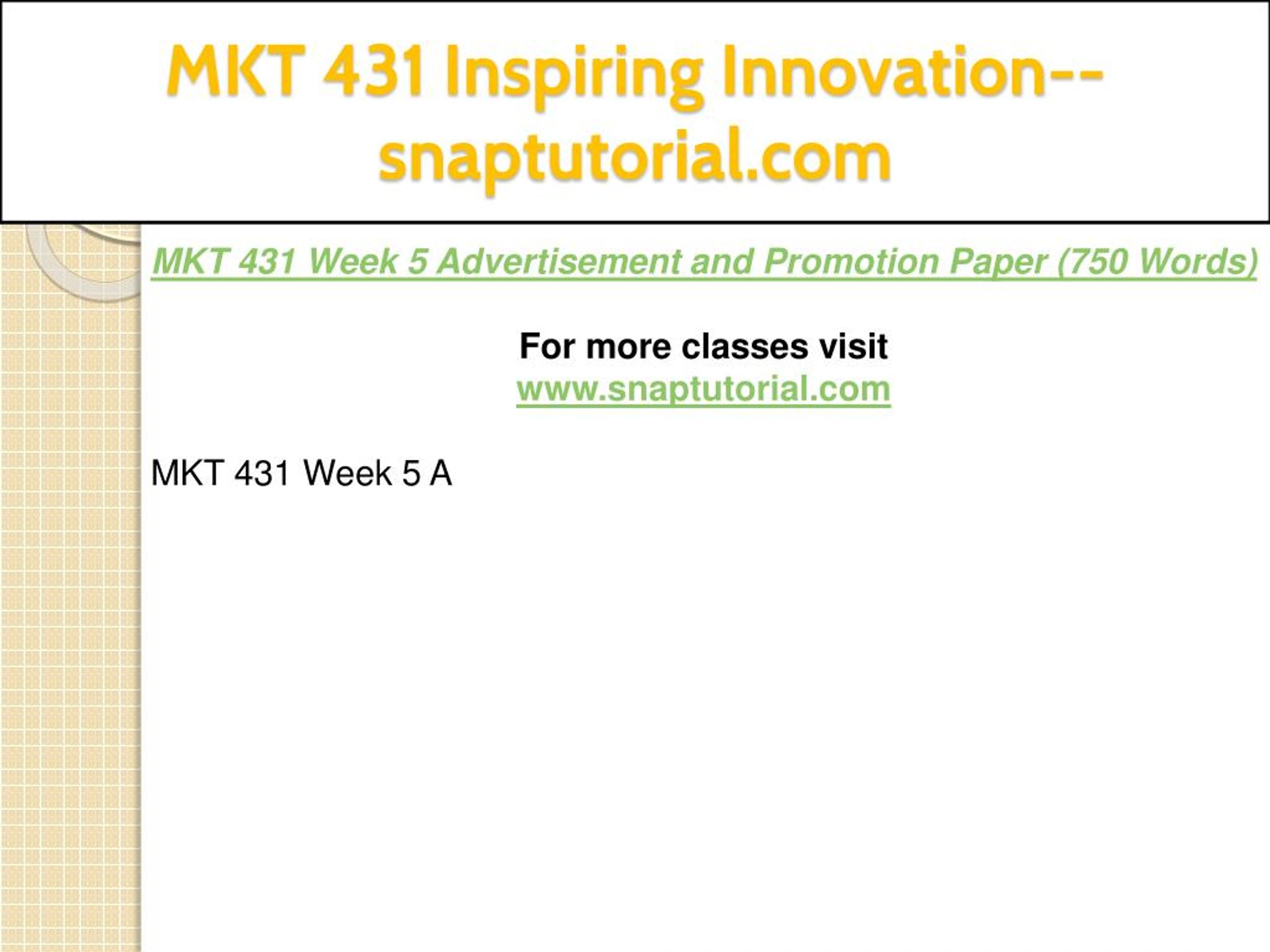 MKT 431 Inspiring Innovation--snaptutorial.com

MKT 431 Week 5 Advertisement and Promotion Paper (750 Words)

For more classes visit
www.snaptutorial.com

MKT 431 Week 5 A